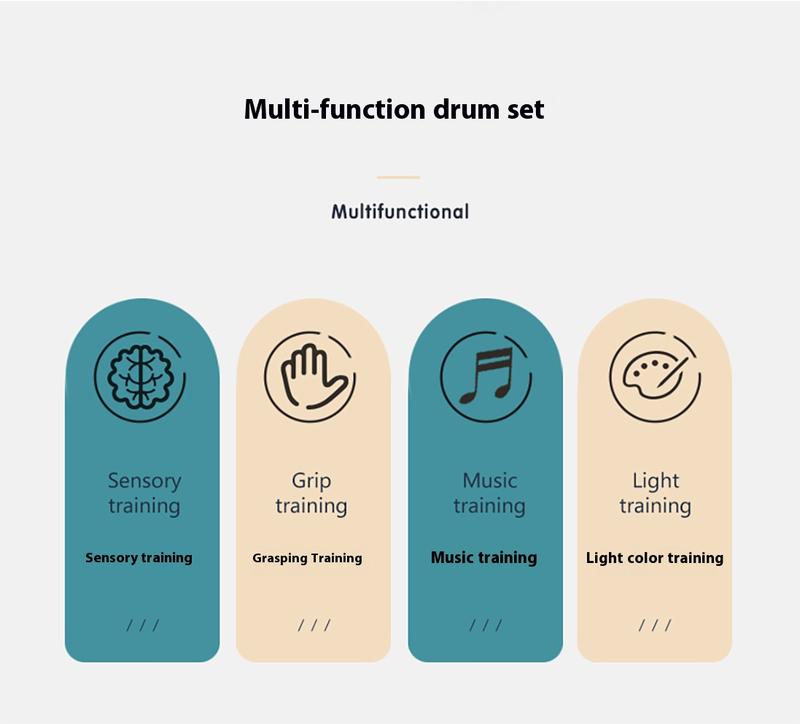 Multi-function drum set

Multifunctional

Sensory training

Sensory training

/ / /

Grip training

Grasping Training

/ / /

Music training

Music training

/ / /

Light training

Light color training

/ / /